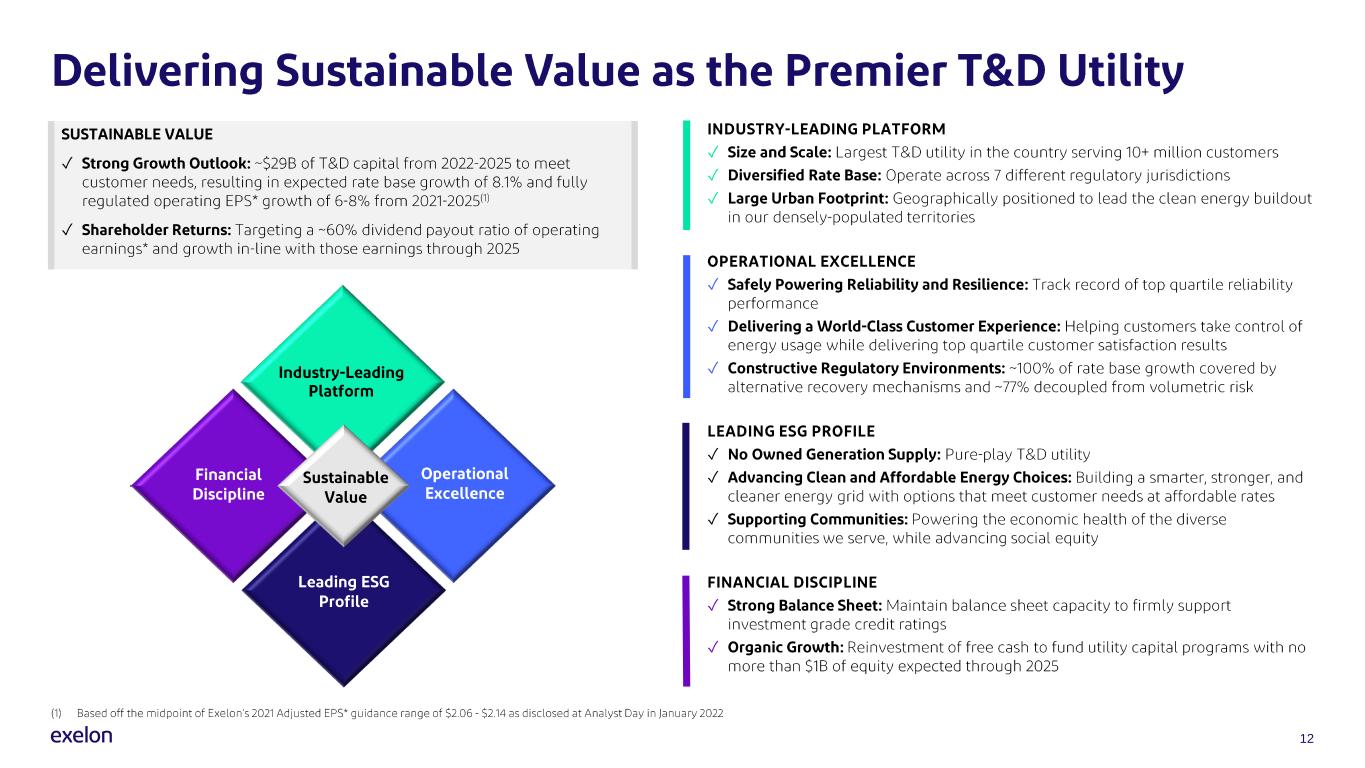 Delivering Sustainable Value as the Premier T&D Utility

SUSTAINABLE VALUE

✓ Strong Growth Outlook: ~$29B of T&D capital from 2022-2025 to meet customer needs, resulting in expected rate base growth of 8.1% and fully regulated operating EPS* growth of 6-8% from 2021-2025$^{(1)}$

✓ Shareholder Returns: Targeting a ~60% dividend payout ratio of operating earnings* and growth in-line with those earnings through 2025

Industry-Leading Platform

Financial Discipline

Sustainable Value

Operational Excellence

Leading ESG Profile

INDUSTRY-LEADING PLATFORM

✓ Size and Scale: Largest T&D utility in the country serving 10+ million customers

✓ Diversified Rate Base: Operate across 7 different regulatory jurisdictions

✓ Large Urban Footprint: Geographically positioned to lead the clean energy buildout in our densely-populated territories

OPERATIONAL EXCELLENCE

✓ Safely Powering Reliability and Resilience: Track record of top quartile reliability performance

✓ Delivering a World-Class Customer Experience: Helping customers take control of energy usage while delivering top quartile customer satisfaction results

✓ Constructive Regulatory Environments: ~100% of rate base growth covered by alternative recovery mechanisms and ~77% decoupled from volumetric risk

LEADING ESG PROFILE

✓ No Owned Generation Supply: Pure-play T&D utility

✓ Advancing Clean and Affordable Energy Choices: Building a smarter, stronger, and cleaner energy grid with options that meet customer needs at affordable rates

✓ Supporting Communities: Powering the economic health of the diverse communities we serve, while advancing social equity

FINANCIAL DISCIPLINE

✓ Strong Balance Sheet: Maintain balance sheet capacity to firmly support investment grade credit ratings

✓ Organic Growth: Reinvestment of free cash to fund utility capital programs with no more than $1B of equity expected through 2025

(1) Based off the midpoint of Exelon's 2021 Adjusted EPS* guidance range of $2.06 - $2.14 as disclosed at Analyst Day in January 2022

exelon

12